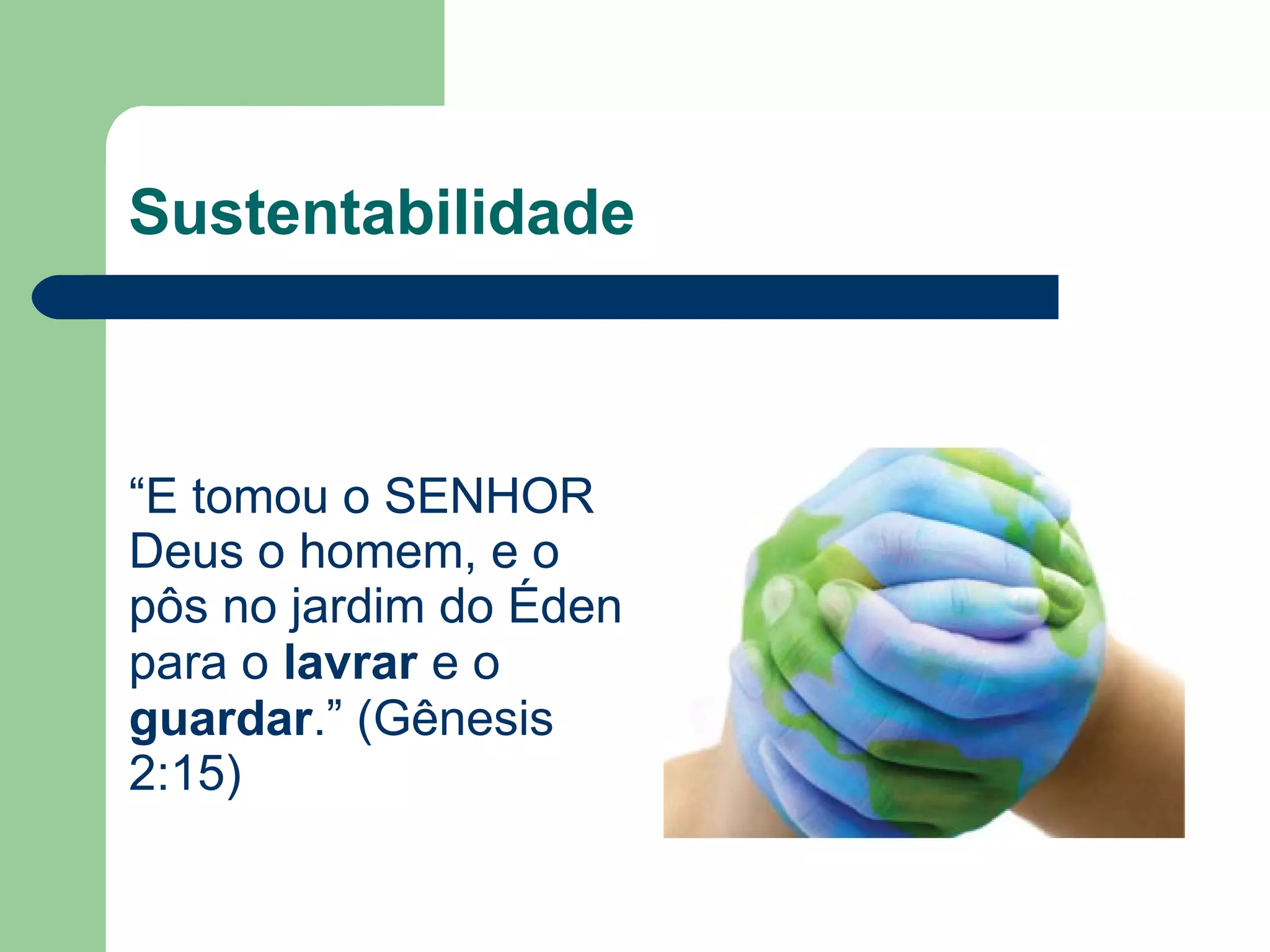 Sustentabilidade

“E tomou o SENHOR Deus o homem, e o pôs no jardim do Éden para o lavrar e o guardar.” (Gênesis 2:15)